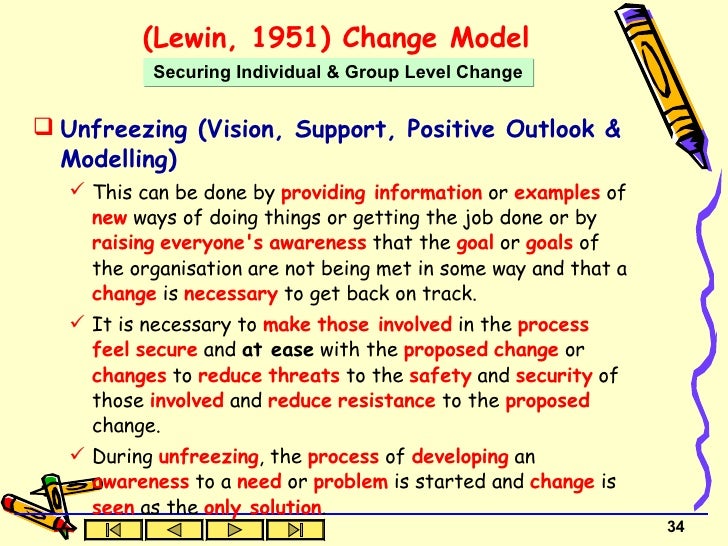 (Lewin, 1951) Change Model

Securing Individual & Group Level Change

❑ Unfreezing (Vision, Support, Positive Outlook & Modelling)

✓ This can be done by providing information or examples of new ways of doing things or getting the job done or by raising everyone's awareness that the goal or goals of the organisation are not being met in some way and that a change is necessary to get back on track.

✓ It is necessary to make those involved in the process feel secure and at ease with the proposed change or changes to reduce threats to the safety and security of those involved and reduce resistance to the proposed change.

✓ During unfreezing, the process of developing an awareness to a need or problem is started and change is seen as the only solution.

34